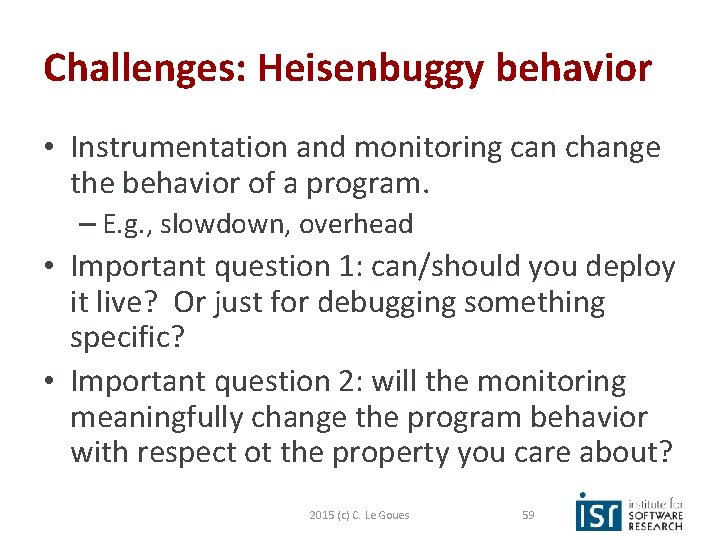 Challenges: Heisenbuggy behavior

• Instrumentation and monitoring can change the behavior of a program.

– E.g., slowdown, overhead

• Important question 1: can/should you deploy it live? Or just for debugging something specific?

• Important question 2: will the monitoring meaningfully change the program behavior with respect ot the property you care about?

2015 (c) C. Le Goues

59

isr institute for SOFTWARE RESEARCH